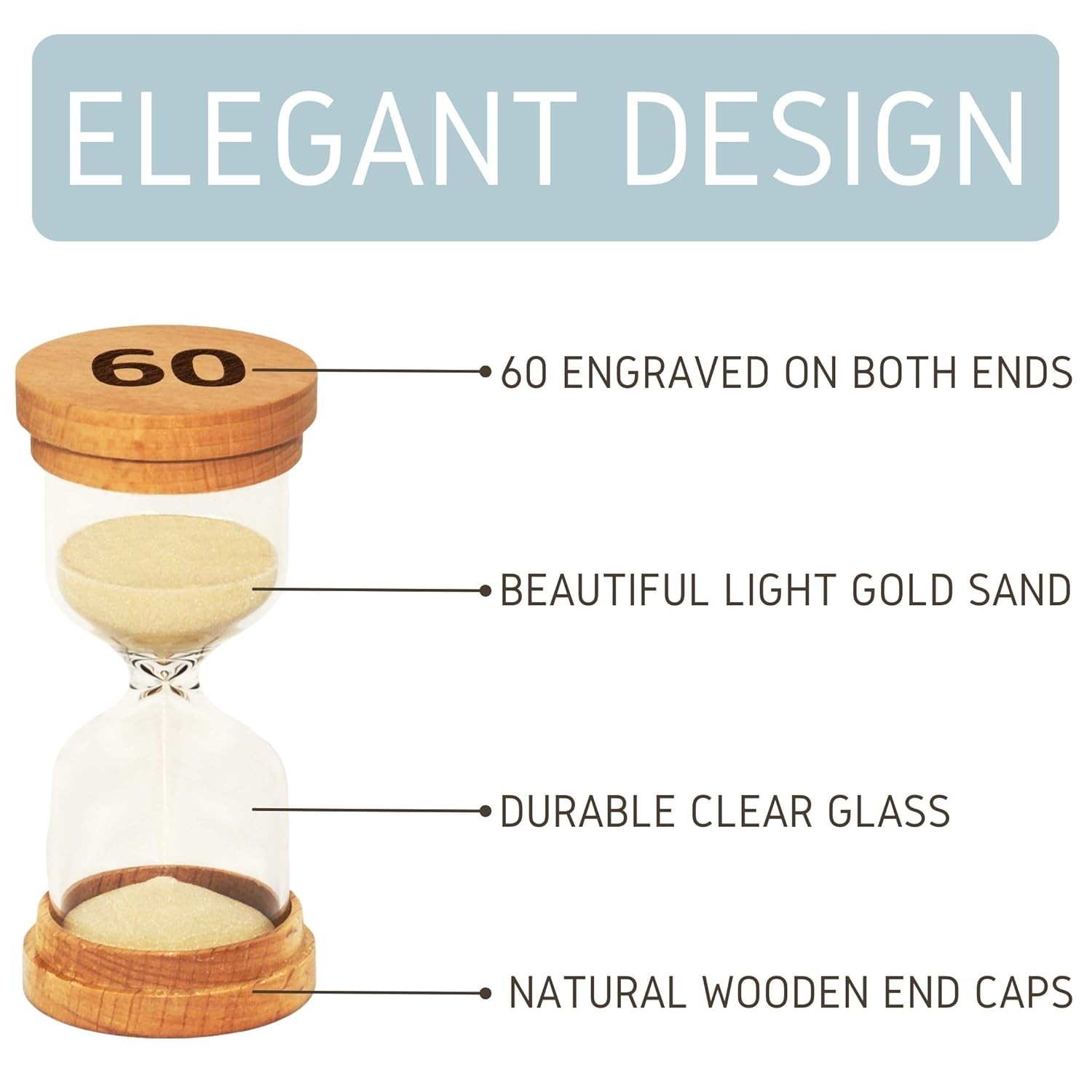 ELEGANT DESIGN

60

60 ENGRAVED ON BOTH ENDS

BEAUTIFUL LIGHT GOLD SAND

DURABLE CLEAR GLASS

NATURAL WOODEN END CAPS